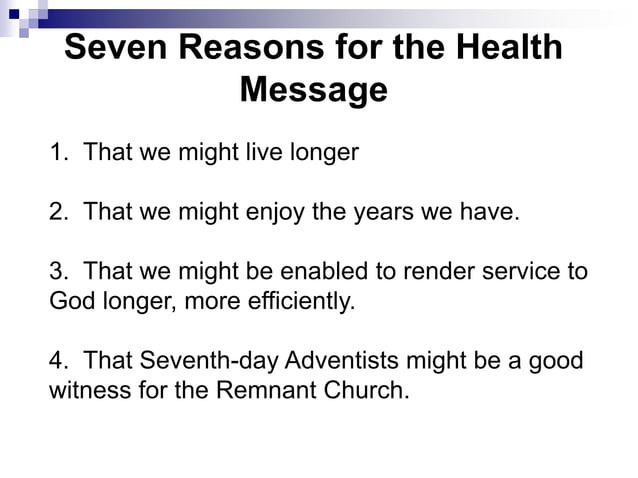 Seven Reasons for the Health Message

1. That we might live longer

2. That we might enjoy the years we have.

3. That we might be enabled to render service to God longer, more efficiently.

4. That Seventh-day Adventists might be a good witness for the Remnant Church.